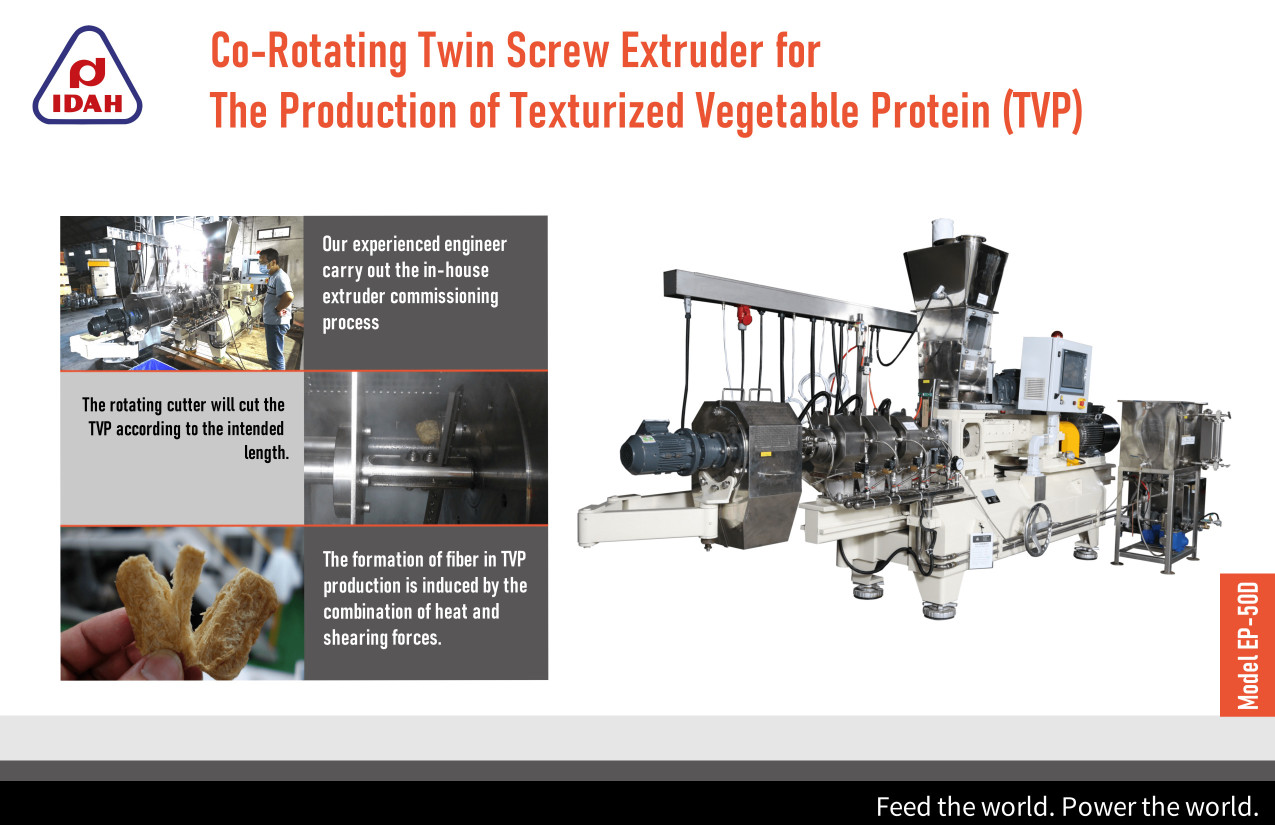 IDAH

Co-Rotating Twin Screw Extruder for The Production of Texturized Vegetable Protein (TVP)

Our experienced engineer carry out the in-house extruder commissioning process

The rotating cutter will cut the TVP according to the intended length.

The formation of fiber in TVP production is induced by the combination of heat and shearing forces.

Model EP-50D

Feed the world. Power the world.